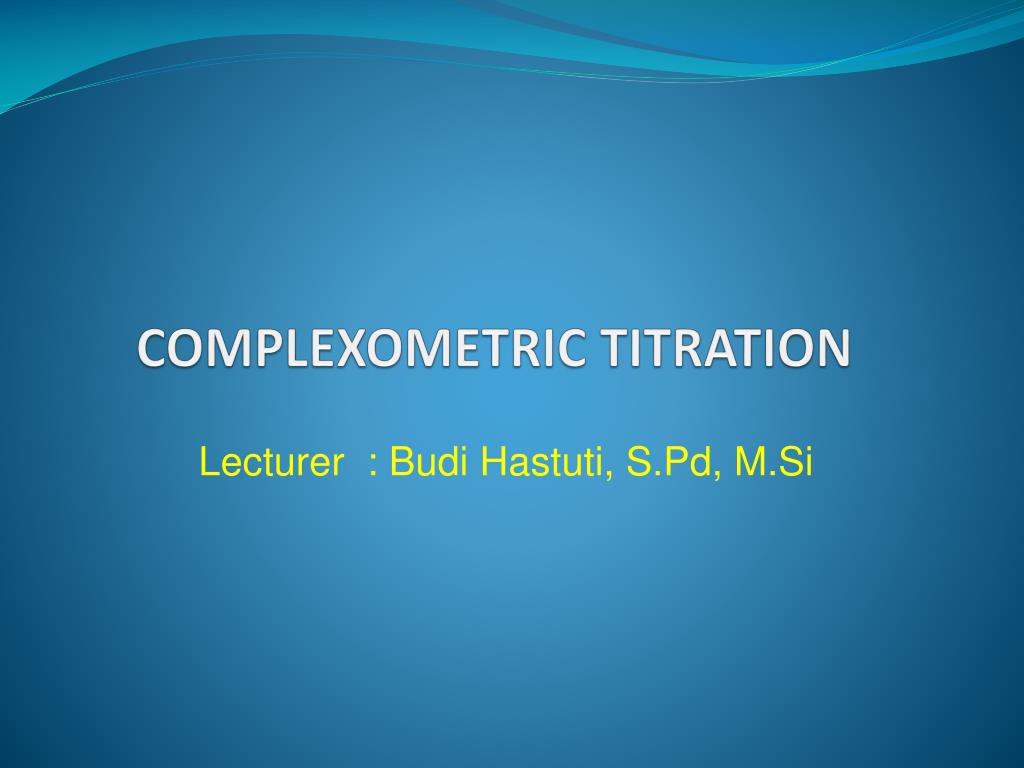 COMPLEXOMETRIC TITRATION

Lecturer : Budi Hastuti, S.Pd, M.Si